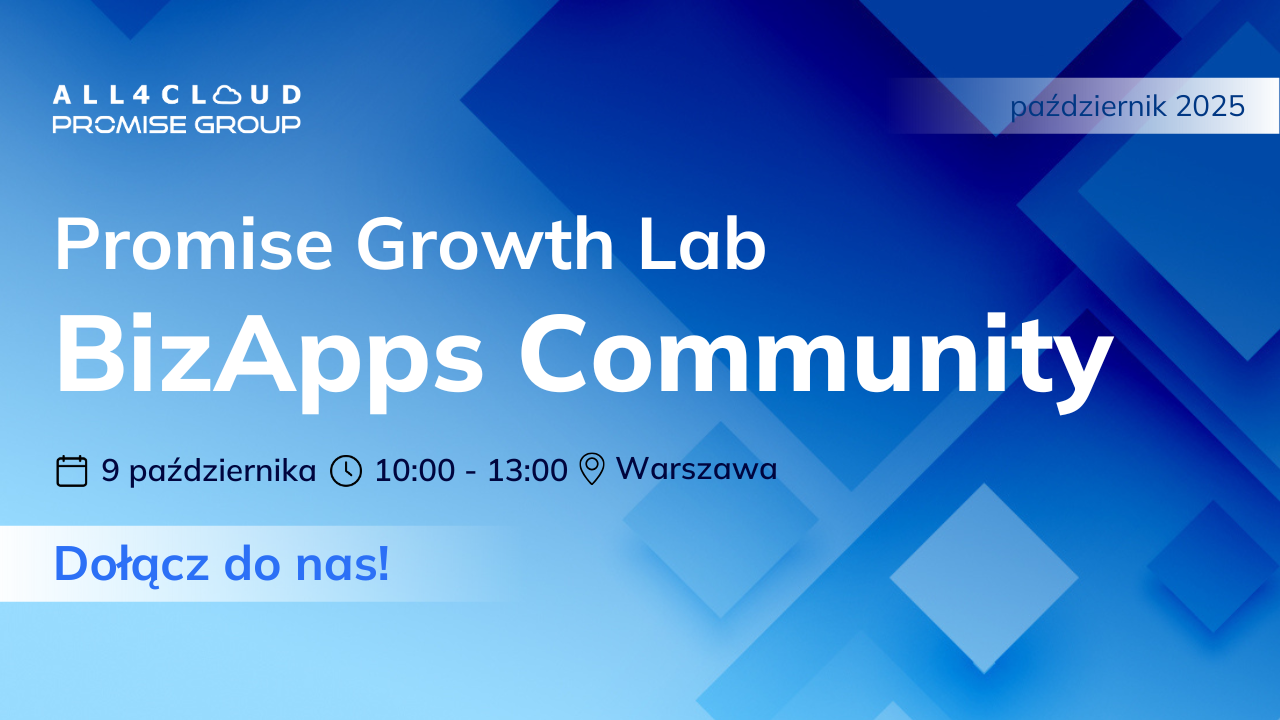 ALL4CLOUD
PROMISE GROUP

październik 2025

Promise Growth Lab
BizApps Community

9 października 10:00 - 13:00 Warszawa

Dołącz do nas!